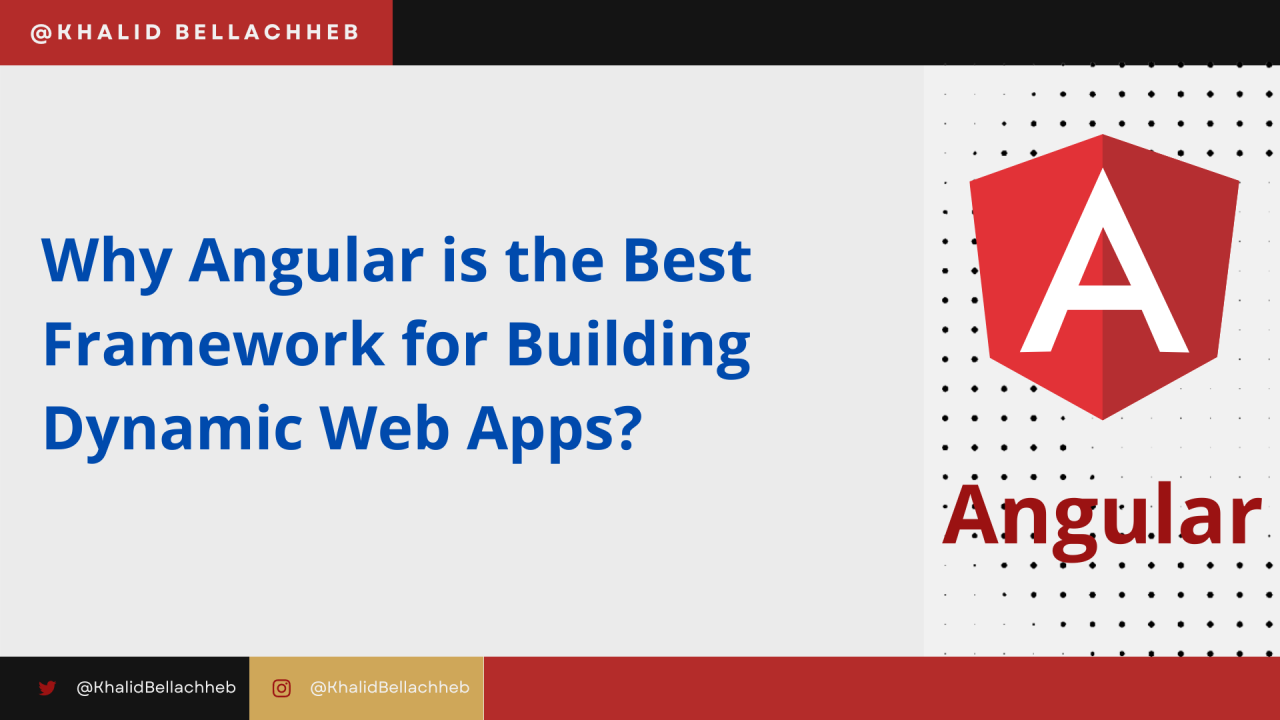 @KHALID BELLACHHEB

Why Angular is the Best Framework for Building Dynamic Web Apps?

A

Angular

@KhalidBellachheb

@KhalidBellachheb